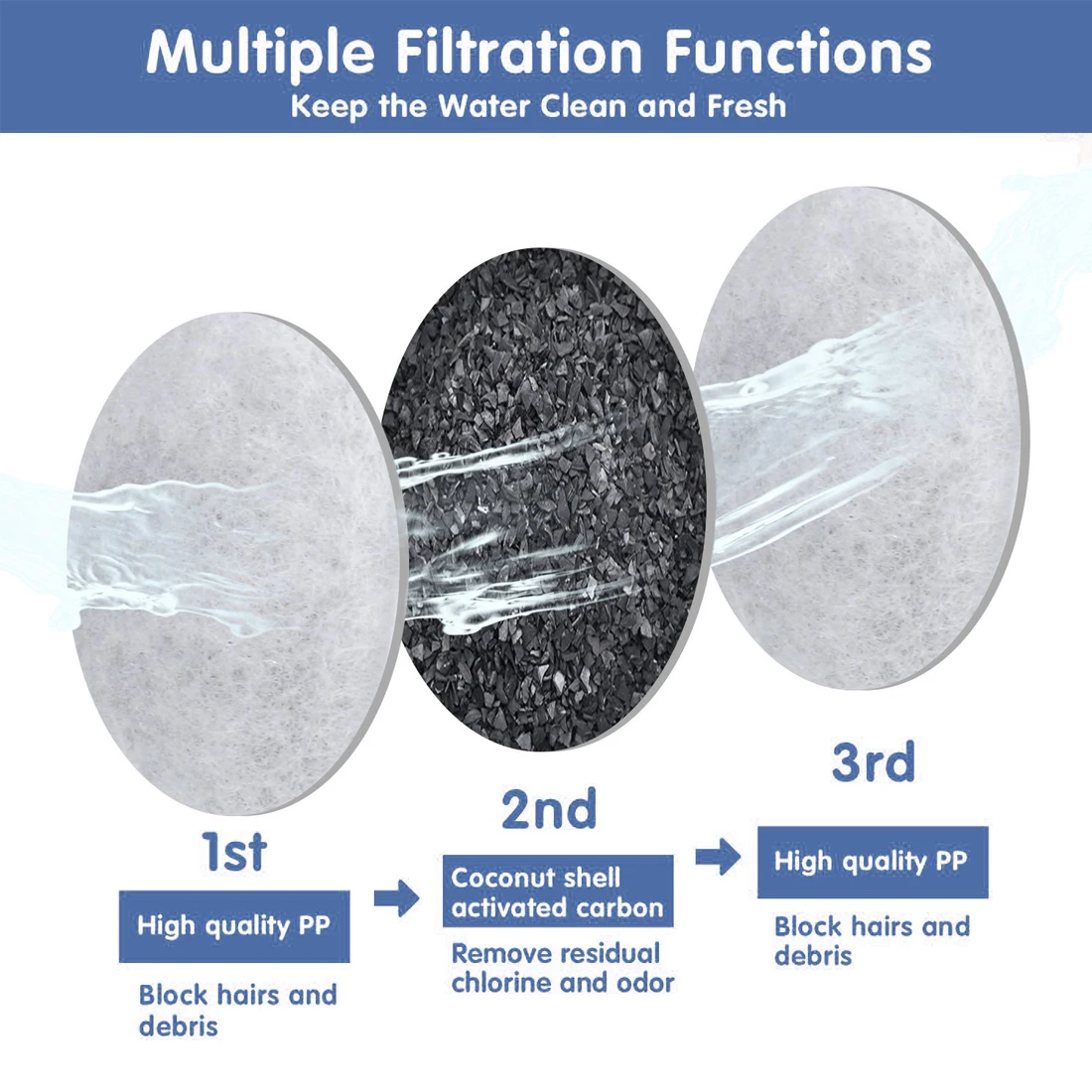 Multiple Filtration Functions
Keep the Water Clean and Fresh

1st
High quality PP
Block hairs and debris

2nd
Coconut shell activated carbon
Remove residual chlorine and odor

3rd
High quality PP
Block hairs and debris